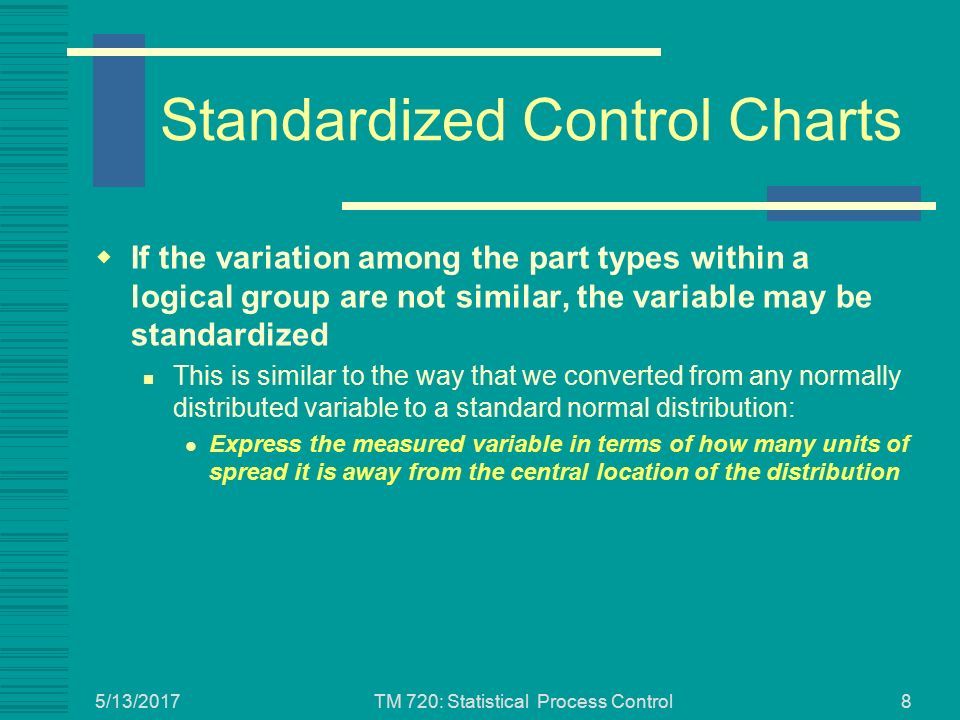 Standardized Control Charts

If the variation among the part types within a logical group are not similar, the variable may be standardized

This is similar to the way that we converted from any normally distributed variable to a standard normal distribution:

Express the measured variable in terms of how many units of spread it is away from the central location of the distribution

5/13/2017

TM 720: Statistical Process Control

8